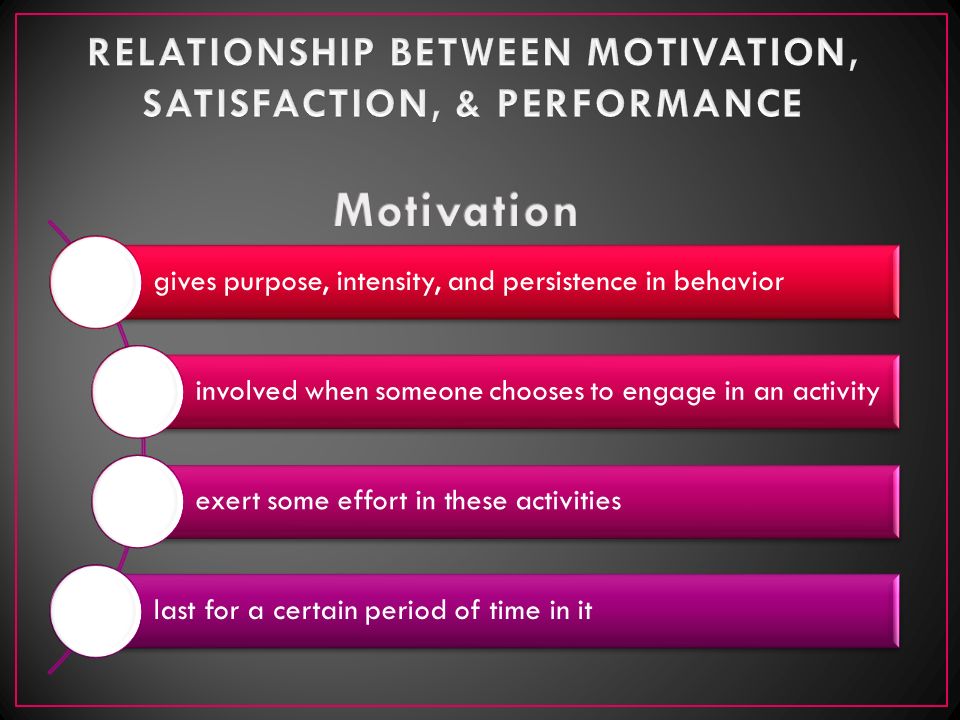 RELATIONSHIP BETWEEN MOTIVATION, SATISFACTION, & PERFORMANCE

Motivation

gives purpose, intensity, and persistence in behavior

involved when someone chooses to engage in an activity

exert some effort in these activities

last for a certain period of time in it